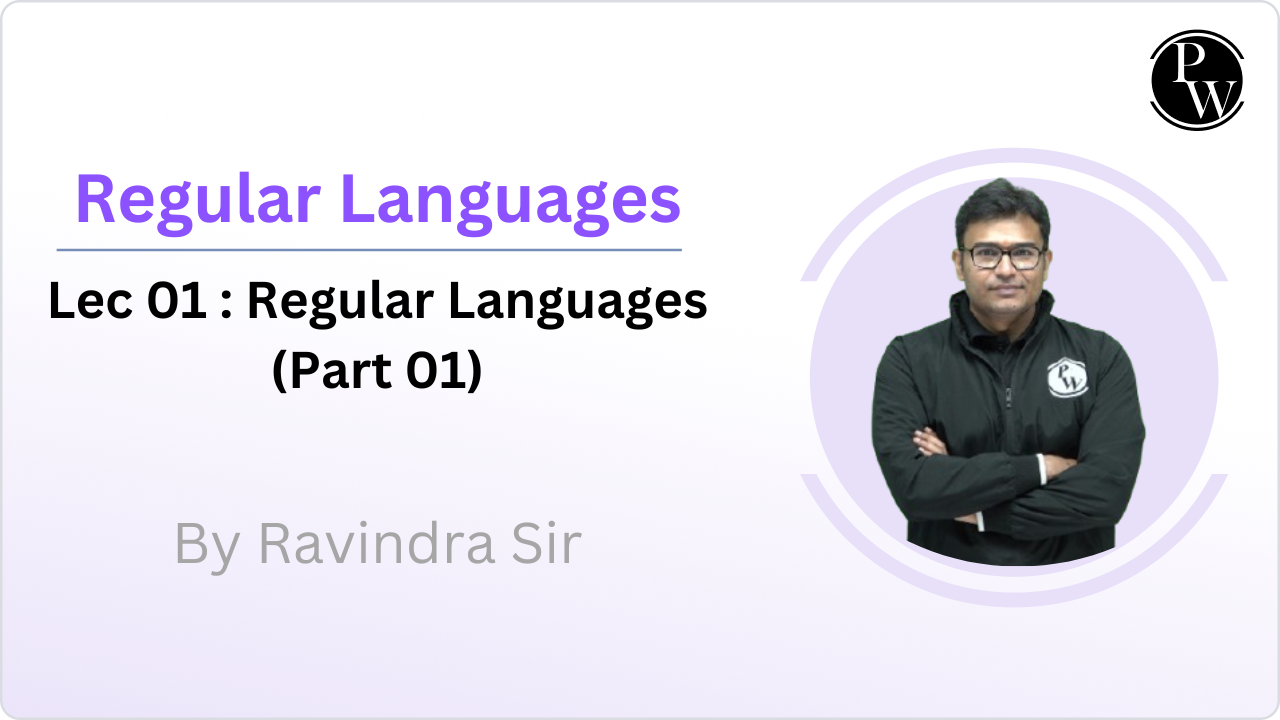 PW

Regular Languages

Lec 01 : Regular Languages (Part 01)

By Ravindra Sir

PW